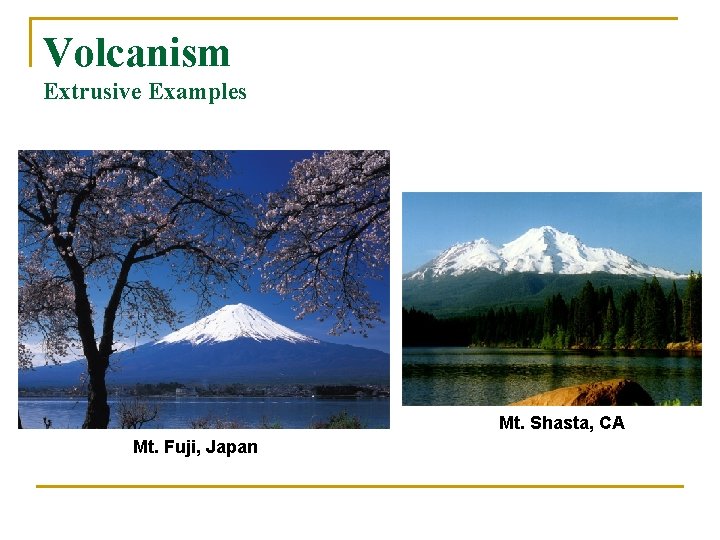 Volcanism
Extrusive Examples

Mt. Fuji, Japan

Mt. Shasta, CA